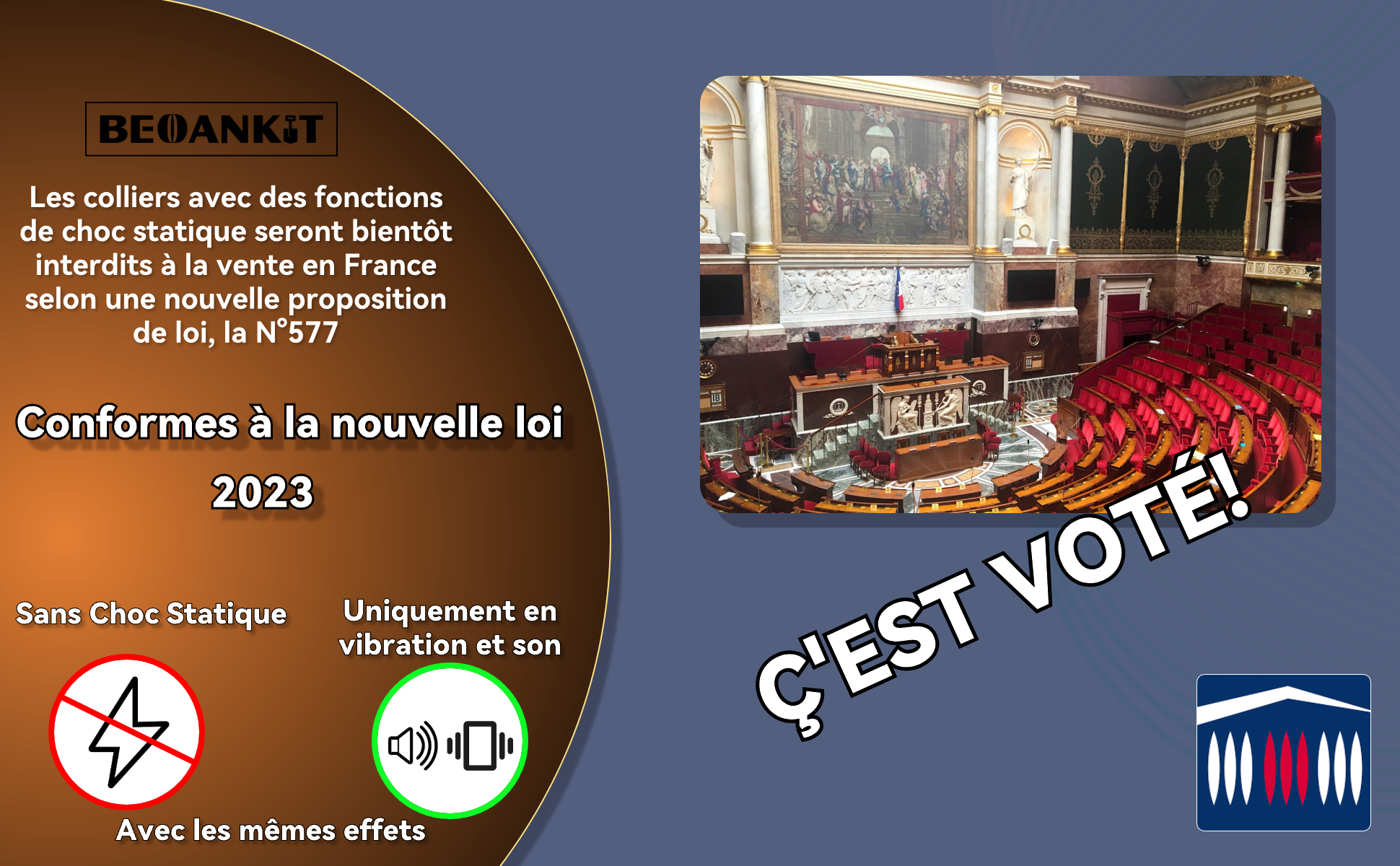 BEOANKIT

Les colliers avec des fonctions de choc statique seront bientôt interdits à la vente en France selon une nouvelle proposition de loi, la N°577

Conformes à la nouvelle loi 2023

Sans Choc Statique

Uniquement en vibration et son

Avec les mêmes effets

Ç'EST VOTÉ!